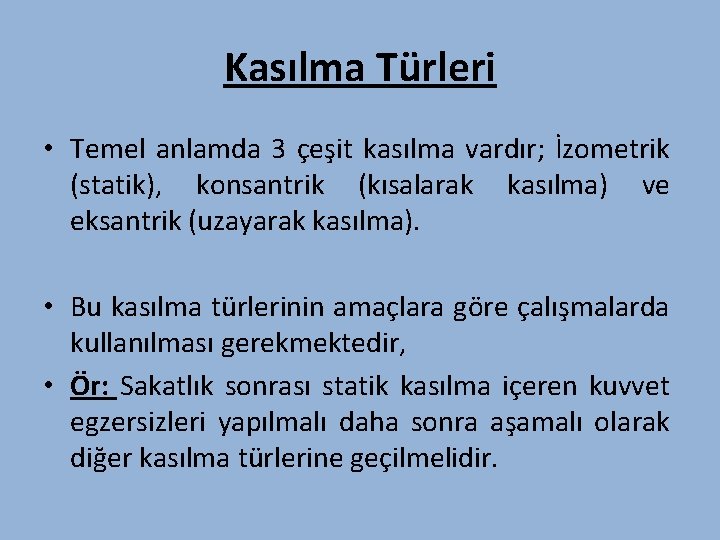 Kasılma Türleri

• Temel anlamda 3 çeşit kasılma vardır; İzometrik (statik), konsantrik (kısalarak kasılma) ve eksantrik (uzayarak kasılma).

• Bu kasılma türlerinin amaçlara göre çalışmalarda kullanılması gerekmektedir,

• Ör: Sakatlık sonrası statik kasılma içeren kuvvet egzersizleri yapılmalı daha sonra aşamalı olarak diğer kasılma türlerine geçilmelidir.